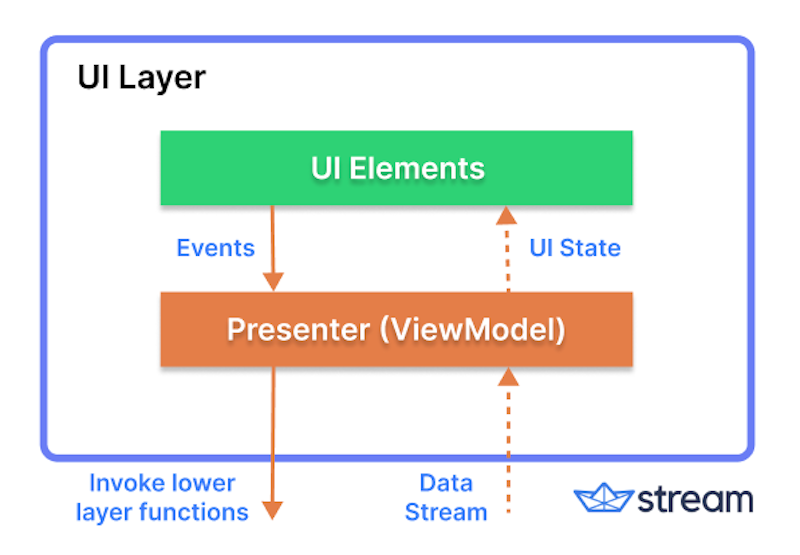 UI Layer

UI Elements

Events

UI State

Presenter (ViewModel)

Invoke lower layer functions

Data Stream

stream